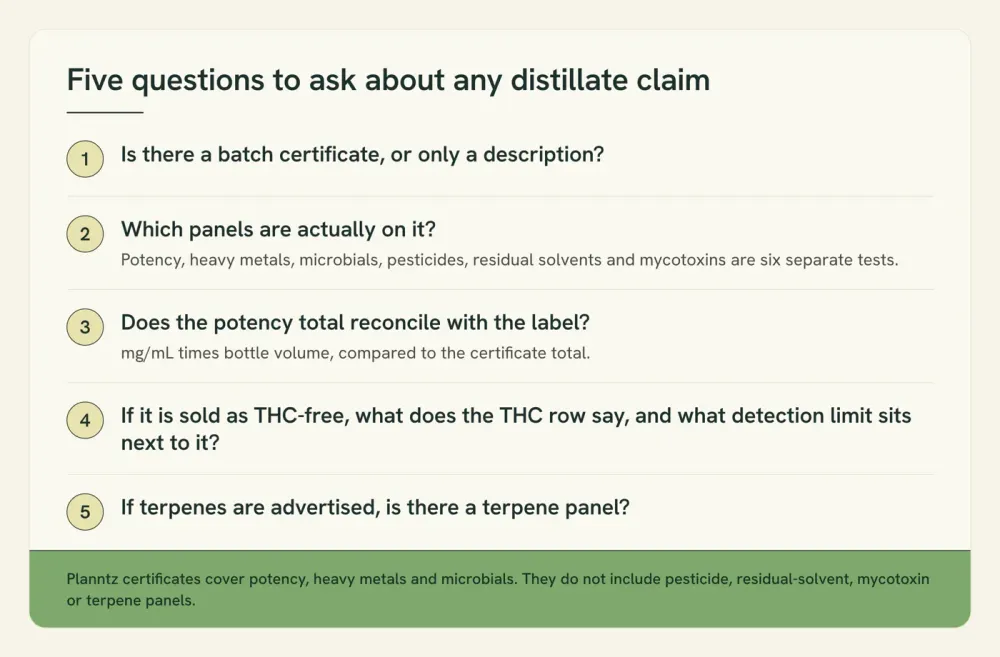 Five questions to ask about any distillate claim

1 Is there a batch certificate, or only a description?

2 Which panels are actually on it?
Potency, heavy metals, microbials, pesticides, residual solvents and mycotoxins are six separate tests.

3 Does the potency total reconcile with the label?
mg/mL times bottle volume, compared to the certificate total.

4 If it is sold as THC-free, what does the THC row say, and what detection limit sits next to it?

5 If terpenes are advertised, is there a terpene panel?

Planntz certificates cover potency, heavy metals and microbials. They do not include pesticide, residual-solvent, mycotoxin or terpene panels.